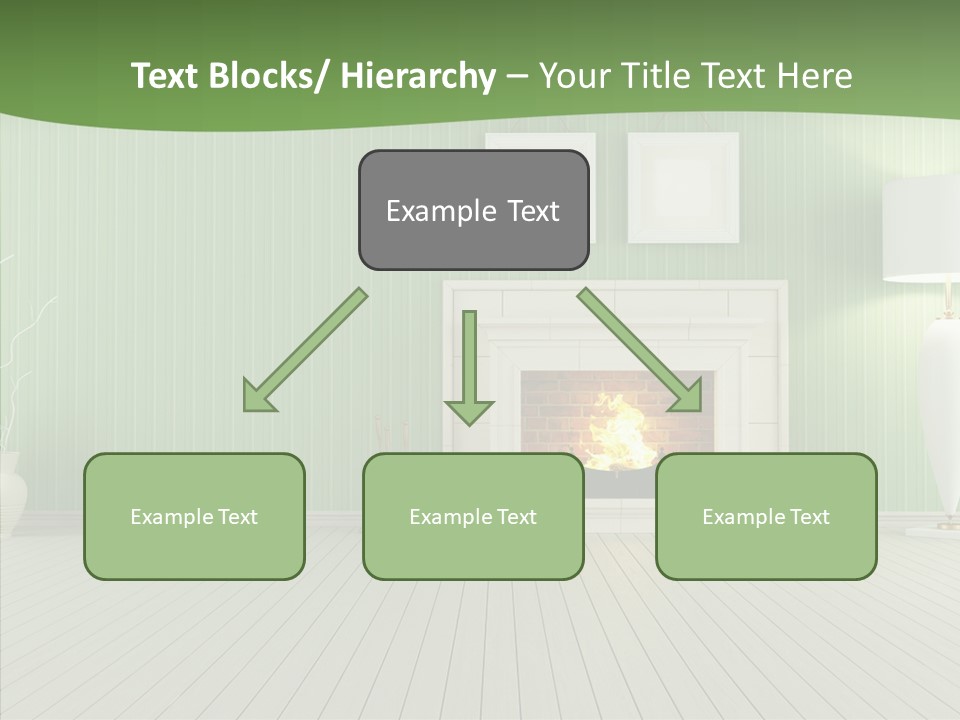 Text Blocks/ Hierarchy – Your Title Text Here

Example Text

Example Text

Example Text

Example Text